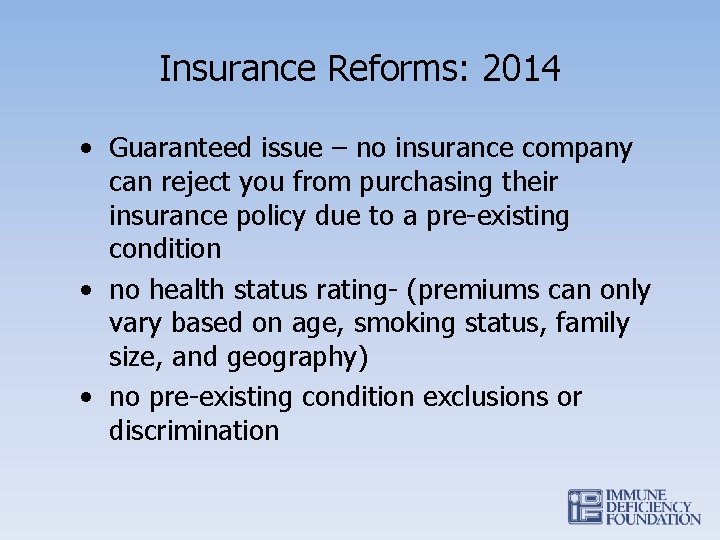 Insurance Reforms: 2014

• Guaranteed issue – no insurance company can reject you from purchasing their insurance policy due to a pre-existing condition

• no health status rating- (premiums can only vary based on age, smoking status, family size, and geography)

• no pre-existing condition exclusions or discrimination

IMMUNE DEFICIENCY FOUNDATION